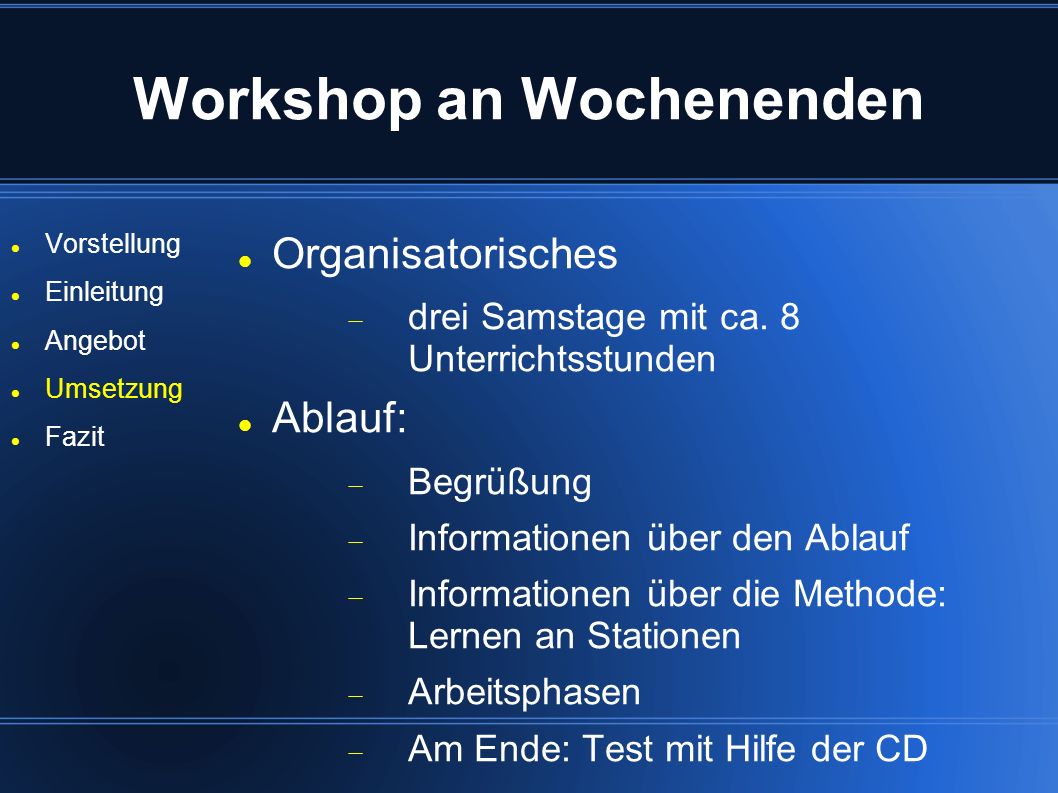 Workshop an Wochenenden

- Vorstellung
- Einleitung
- Angebot
- Umsetzung
- Fazit

- Organisatorisches
  - drei Samstage mit ca. 8 Unterrichtsstunden
- Ablauf:
  - Begrüßung
  - Informationen über den Ablauf
  - Informationen über die Methode: Lernen an Stationen
  - Arbeitsphasen
  - Am Ende: Test mit Hilfe der CD